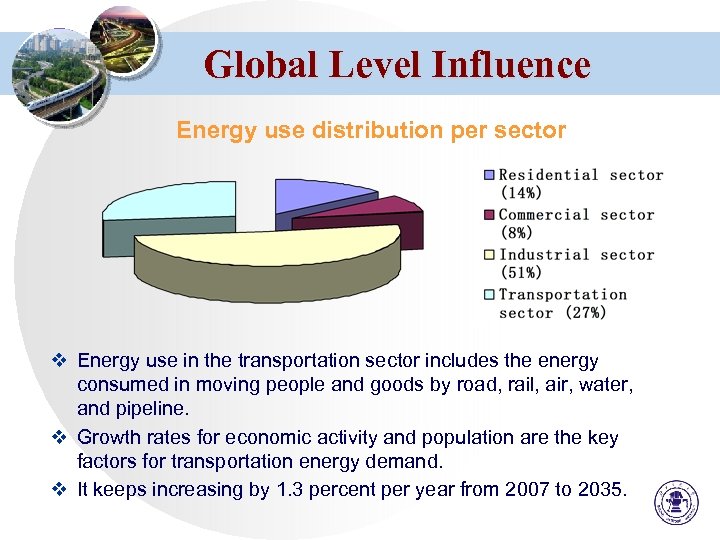 Global Level Influence

Energy use distribution per sector

Residential sector (14%)
Commercial sector (8%)
Industrial sector (51%)
Transportation sector (27%)

❖ Energy use in the transportation sector includes the energy consumed in moving people and goods by road, rail, air, water, and pipeline.
❖ Growth rates for economic activity and population are the key factors for transportation energy demand.
❖ It keeps increasing by 1.3 percent per year from 2007 to 2035.